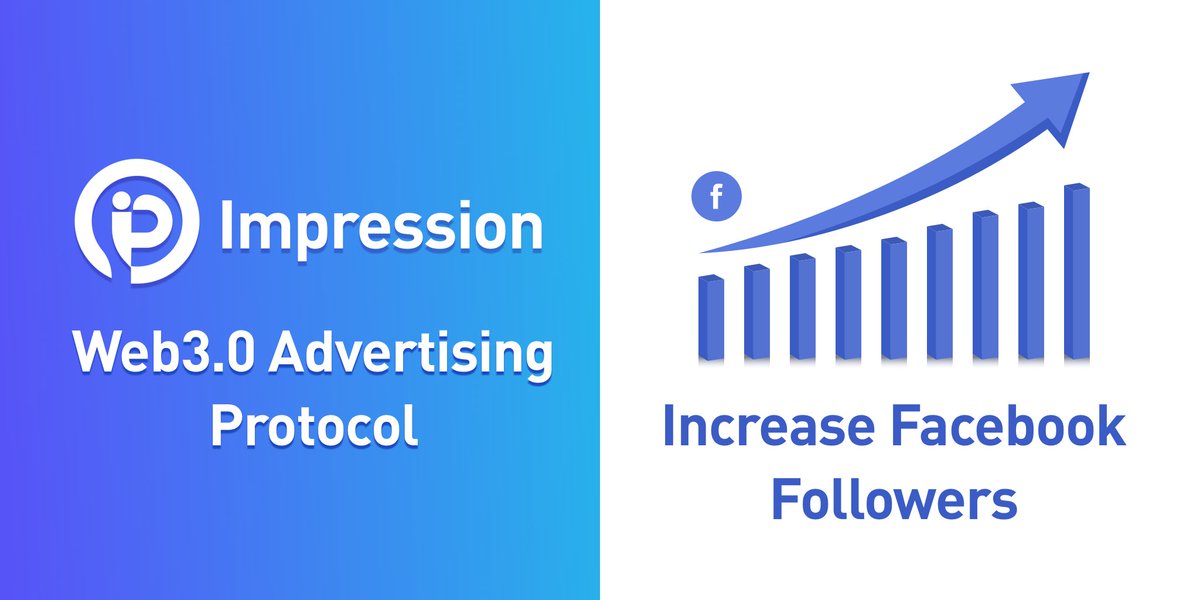 Impression

Web3.0 Advertising Protocol

f

Increase Facebook Followers